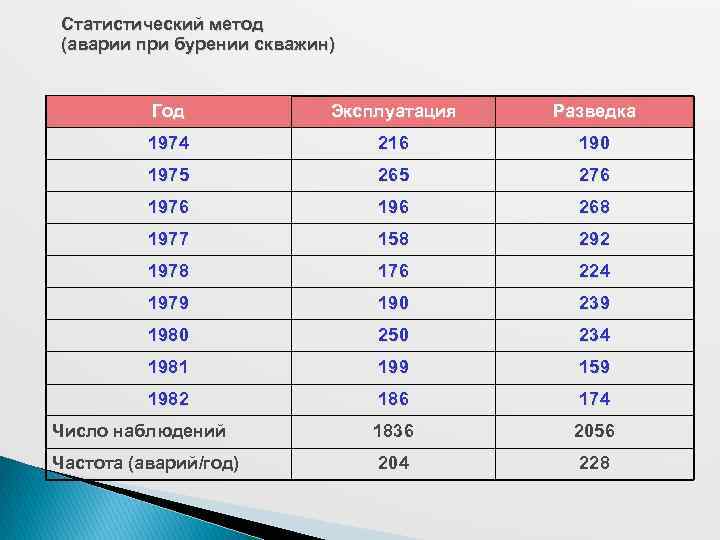 Статистический метод
(аварии при бурении скважин)

| Год | Эксплуатация | Разведка |
|---|---|---|
| 1974 | 216 | 190 |
| 1975 | 265 | 276 |
| 1976 | 196 | 268 |
| 1977 | 158 | 292 |
| 1978 | 176 | 224 |
| 1979 | 190 | 239 |
| 1980 | 250 | 234 |
| 1981 | 199 | 159 |
| 1982 | 186 | 174 |
| Число наблюдений | 1836 | 2056 |
| Частота (аварий/год) | 204 | 228 |